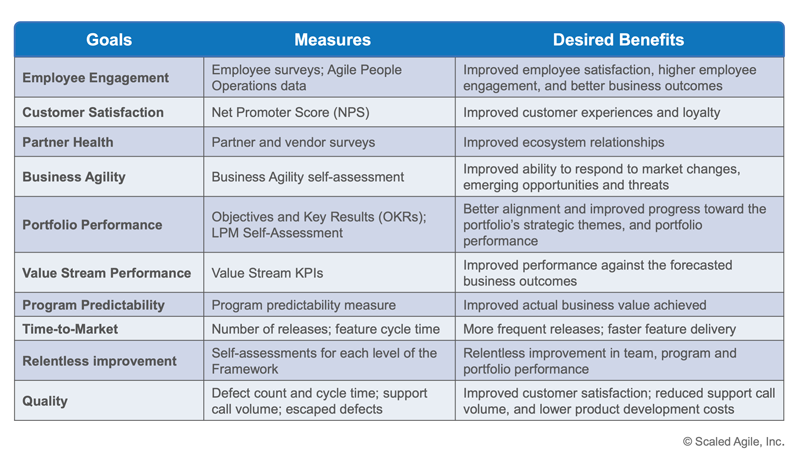 | Goals | Measures | Desired Benefits |
|---|---|---|
| Employee Engagement | Employee surveys; Agile People Operations data | Improved employee satisfaction, higher employee engagement, and better business outcomes |
| Customer Satisfaction | Net Promoter Score (NPS) | Improved customer experiences and loyalty |
| Partner Health | Partner and vendor surveys | Improved ecosystem relationships |
| Business Agility | Business Agility self-assessment | Improved ability to respond to market changes, emerging opportunities and threats |
| Portfolio Performance | Objectives and Key Results (OKRs); LPM Self-Assessment | Better alignment and improved progress toward the portfolio's strategic themes, and portfolio performance |
| Value Stream Performance | Value Stream KPIs | Improved performance against the forecasted business outcomes |
| Program Predictability | Program predictability measure | Improved actual business value achieved |
| Time-to-Market | Number of releases; feature cycle time | More frequent releases; faster feature delivery |
| Relentless improvement | Self-assessments for each level of the Framework | Relentless improvement in team, program and portfolio performance |
| Quality | Defect count and cycle time; support call volume; escaped defects | Improved customer satisfaction; reduced support call volume, and lower product development costs |

© Scaled Agile, Inc.